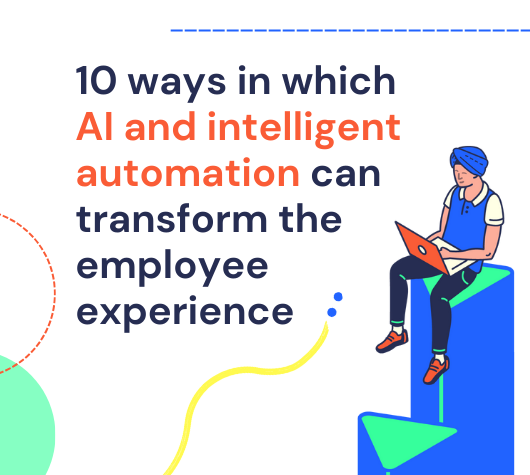 10 ways in which AI and intelligent automation can transform the employee experience